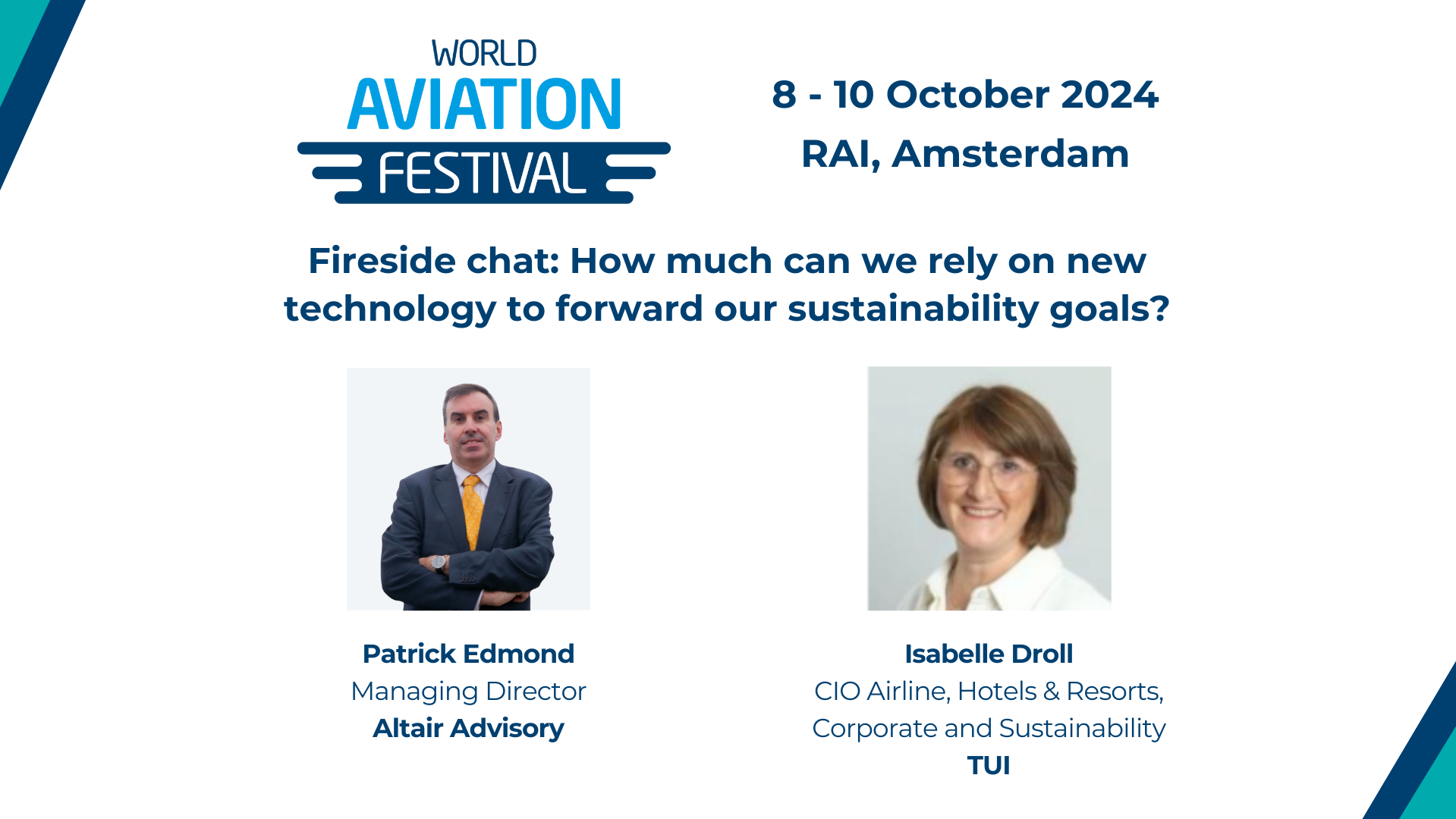 WORLD
AVIATION
FESTIVAL

8 - 10 October 2024
RAI, Amsterdam

Fireside chat: How much can we rely on new technology to forward our sustainability goals?

Patrick Edmond
Managing Director
Altair Advisory

Isabelle Droll
CIO Airline, Hotels & Resorts, Corporate and Sustainability
TUI